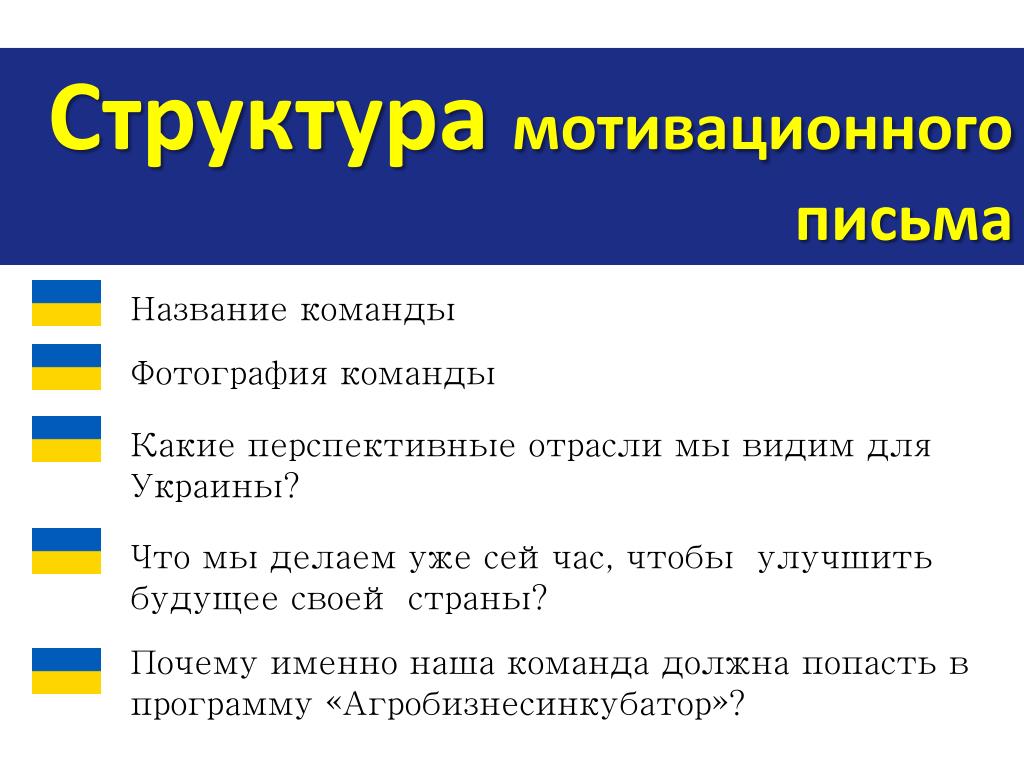 Структура мотивационного письма

Название команды

Фотография команды

Какие перспективные отрасли мы видим для Украины?

Что мы делаем уже сей час, чтобы  улучшить будущее своей  страны?

Почему именно наша команда должна попасть в программу «Агробизнесинкубатор»?